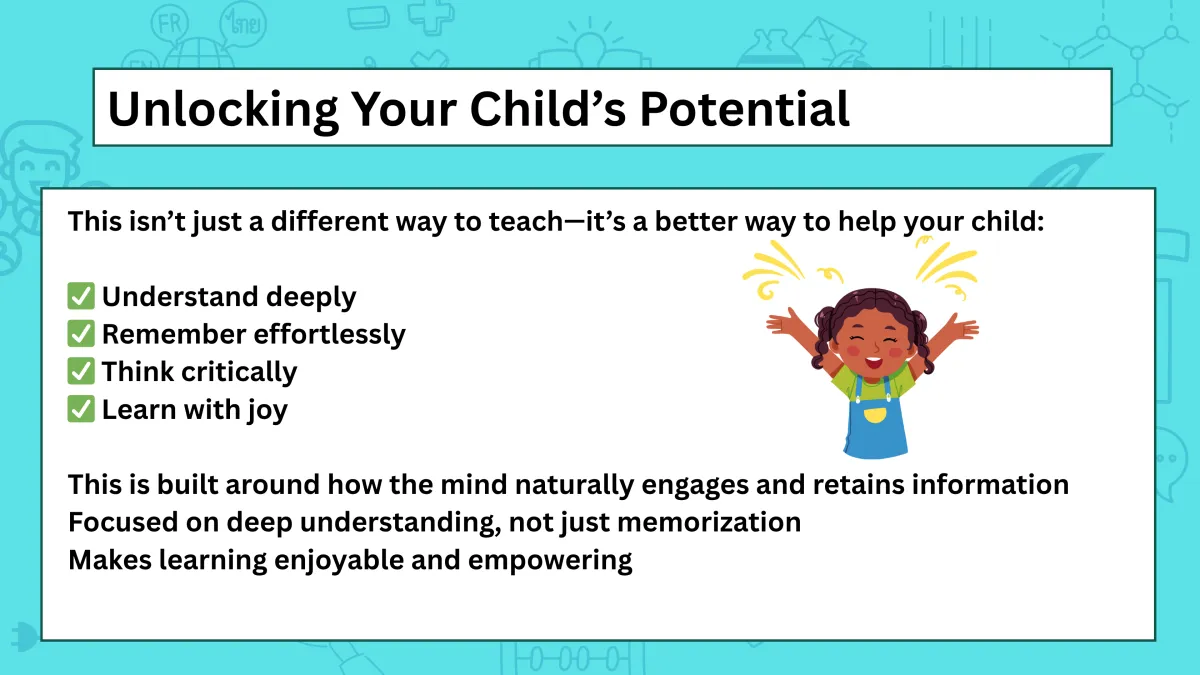 Unlocking Your Child’s Potential

This isn’t just a different way to teach—it’s a better way to help your child:

✅ Understand deeply
✅ Remember effortlessly
✅ Think critically
✅ Learn with joy

This is built around how the mind naturally engages and retains information
Focused on deep understanding, not just memorization
Makes learning enjoyable and empowering